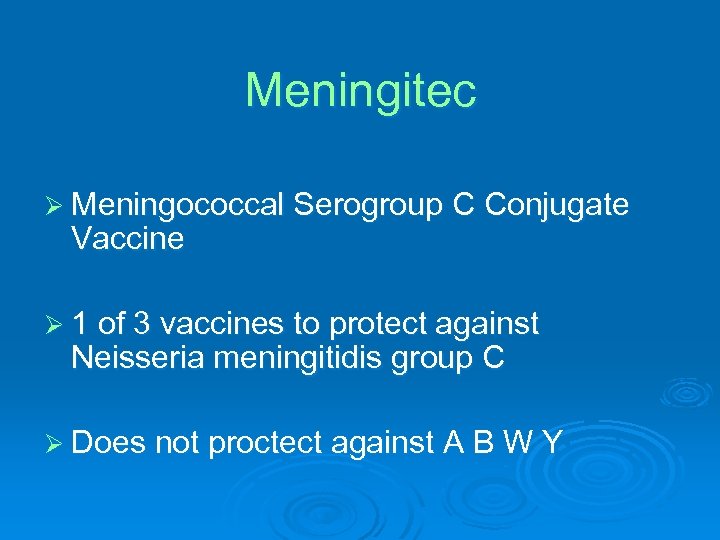 Meningitec

➢ Meningococcal Serogroup C Conjugate Vaccine

➢ 1 of 3 vaccines to protect against Neisseria meningitidis group C

➢ Does not proctect against A B W Y